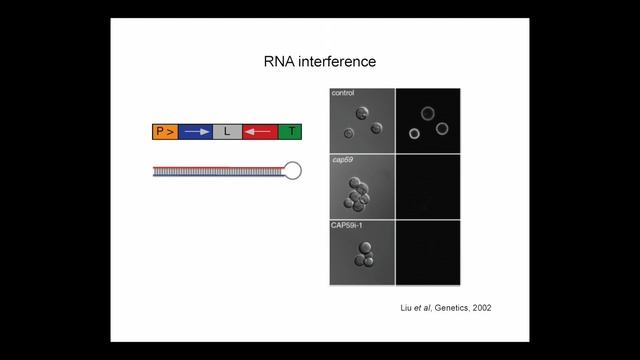 RNA interference

P >

L

T

control

cap59

CAP59i-1

Liu et al, Genetics, 2002